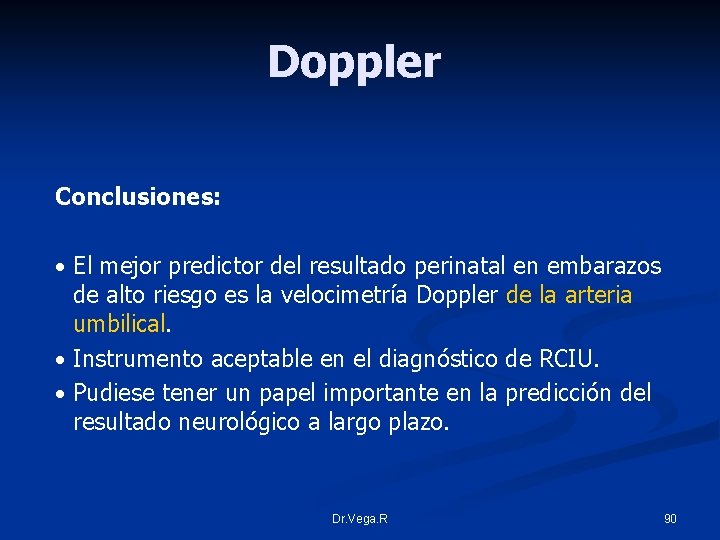 Doppler

Conclusiones:

• El mejor predictor del resultado perinatal en embarazos de alto riesgo es la velocimetría Doppler de la arteria umbilical.
• Instrumento aceptable en el diagnóstico de RCIU.
• Pudiese tener un papel importante en la predicción del resultado neurológico a largo plazo.

Dr.Vega.R

90